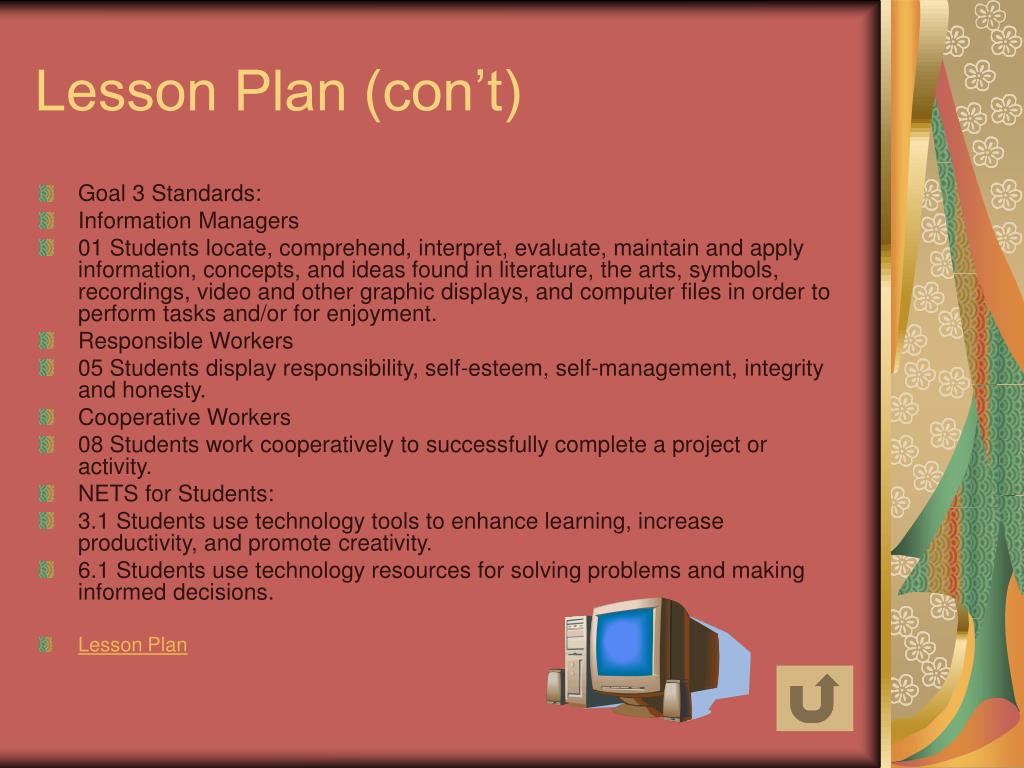 Lesson Plan (con’t)

Goal 3 Standards:

Information Managers

01 Students locate, comprehend, interpret, evaluate, maintain and apply information, concepts, and ideas found in literature, the arts, symbols, recordings, video and other graphic displays, and computer files in order to perform tasks and/or for enjoyment.

Responsible Workers

05 Students display responsibility, self-esteem, self-management, integrity and honesty.

Cooperative Workers

08 Students work cooperatively to successfully complete a project or activity.

NETS for Students:

3.1 Students use technology tools to enhance learning, increase productivity, and promote creativity.

6.1 Students use technology resources for solving problems and making informed decisions.

Lesson Plan